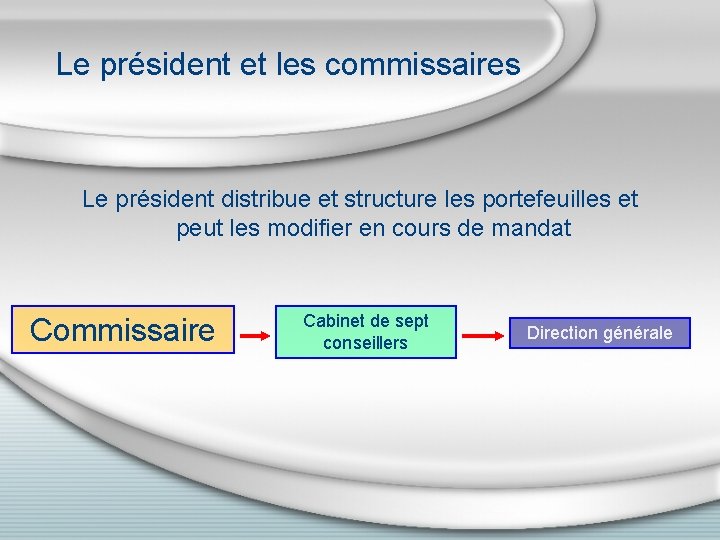 Le président et les commissaires

Le président distribue et structure les portefeuilles et peut les modifier en cours de mandat

Commissaire

Cabinet de sept conseillers

Direction générale